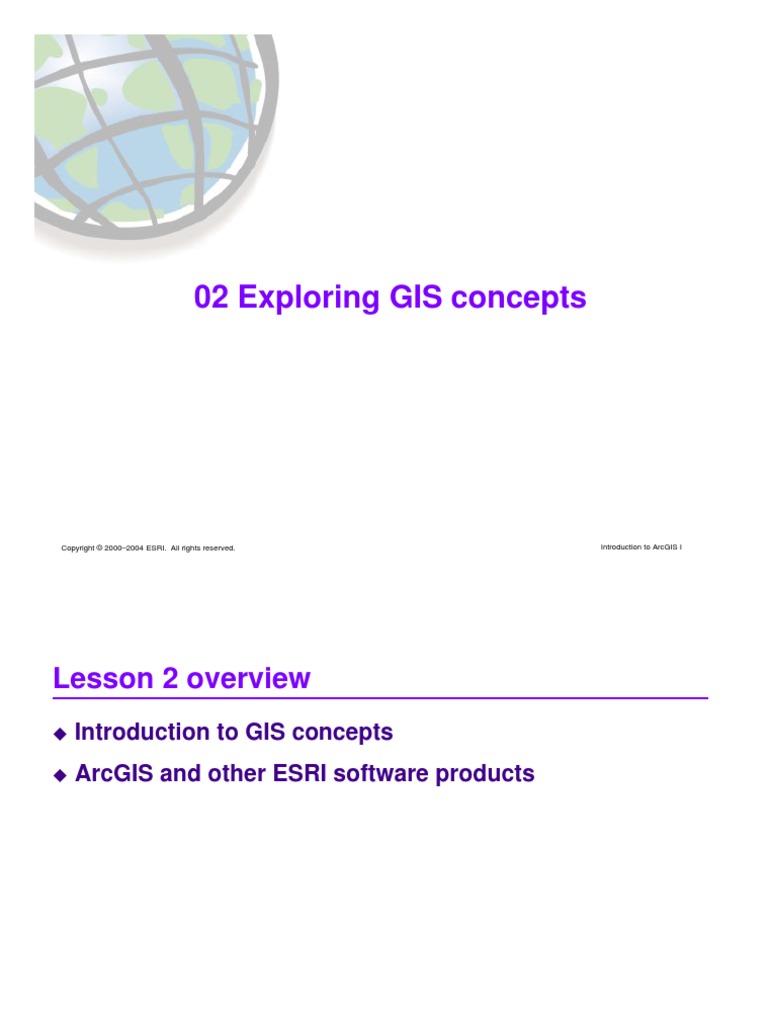 02 Exploring GIS concepts

Copyright © 2000–2004 ESRI. All rights reserved.

Introduction to ArcGIS I

Lesson 2 overview

◆ Introduction to GIS concepts
◆ ArcGIS and other ESRI software products